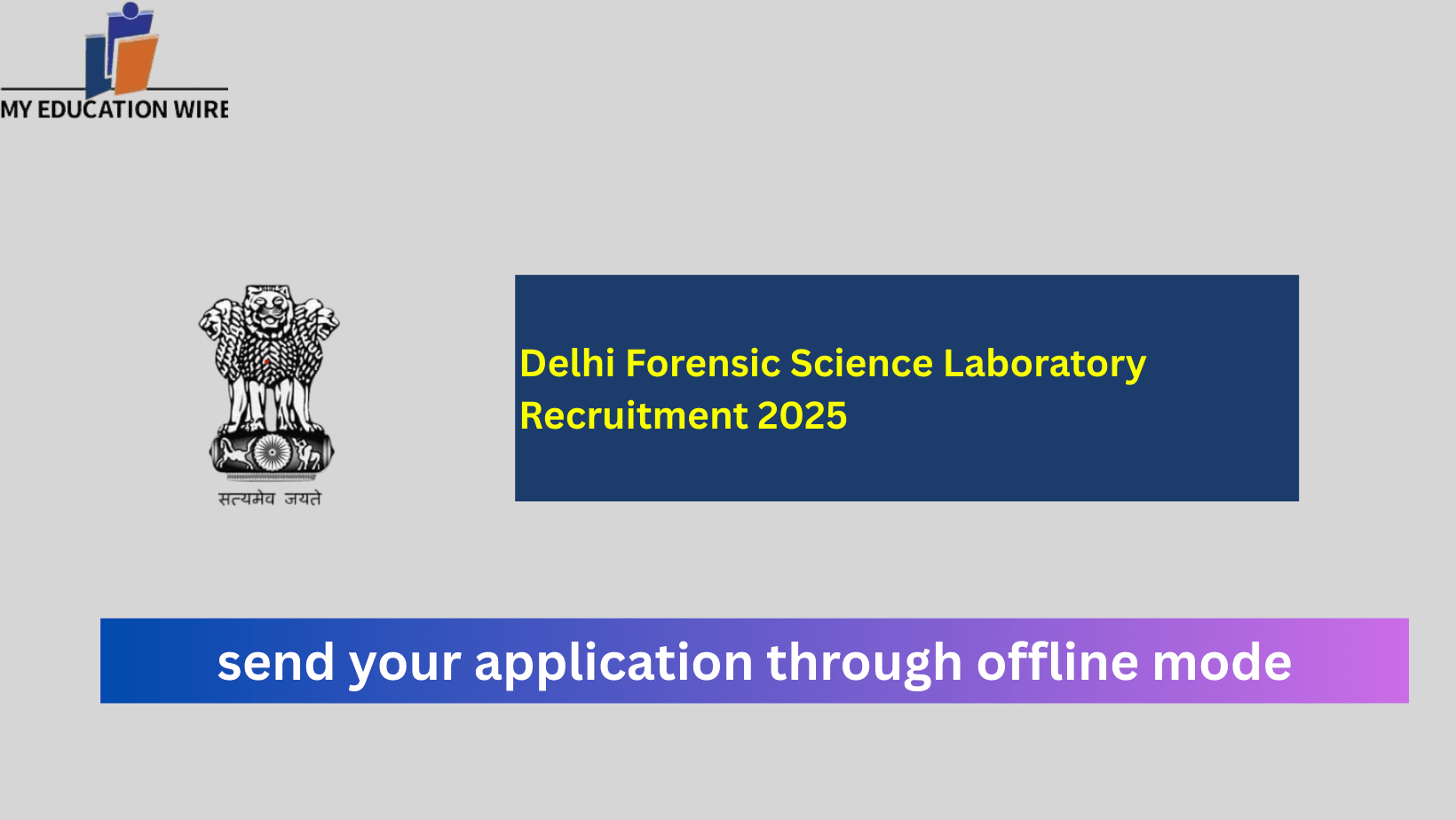 MY EDUCATION WIRE

सत्यमेव जयते

Delhi Forensic Science Laboratory Recruitment 2025

send your application through offline mode